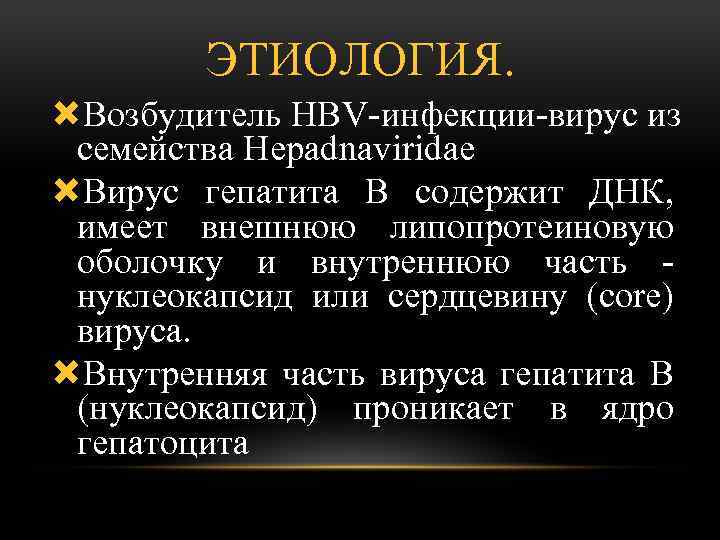 ЭТИОЛОГИЯ.

Возбудитель HBV-инфекции-вирус из семейства Hepadnaviridae

Вирус гепатита В содержит ДНК, имеет внешнюю липопротеиновую оболочку и внутреннюю часть - нуклеокапсид или сердцевину (core) вируса.

Внутренняя часть вируса гепатита В (нуклеокапсид) проникает в ядро гепатоцита